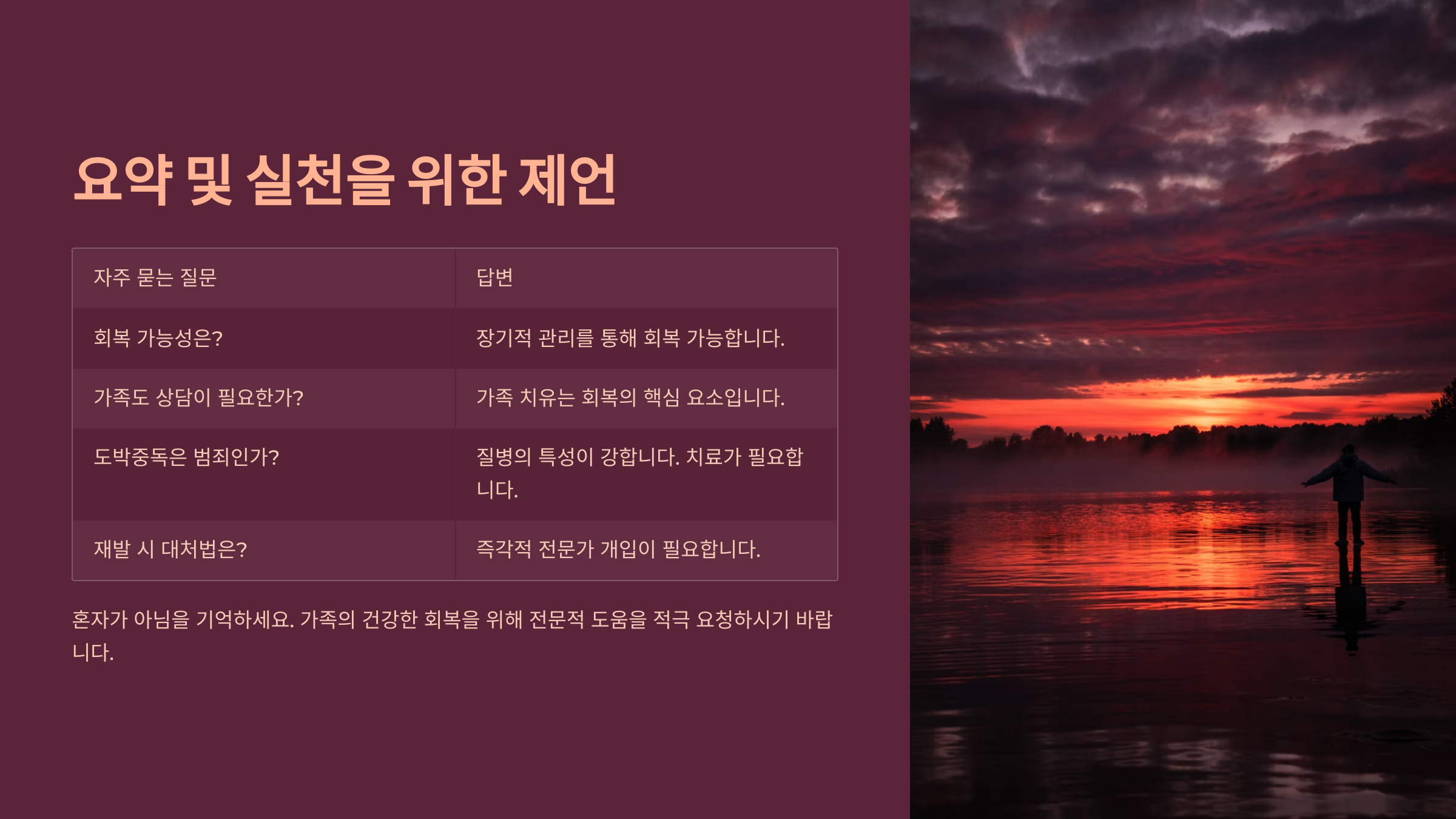 요약 및 실천을 위한 제언

| 자주 묻는 질문 | 답변 |
|---|---|
| 회복 가능성은? | 장기적 관리를 통해 회복 가능합니다. |
| 가족도 상담이 필요한가? | 가족 치유는 회복의 핵심 요소입니다. |
| 도박중독은 범죄인가? | 질병의 특성이 강합니다. 치료가 필요합니다. |
| 재발 시 대처법은? | 즉각적 전문가 개입이 필요합니다. |

혼자가 아님을 기억하세요. 가족의 건강한 회복을 위해 전문적 도움을 적극 요청하시기 바랍니다.